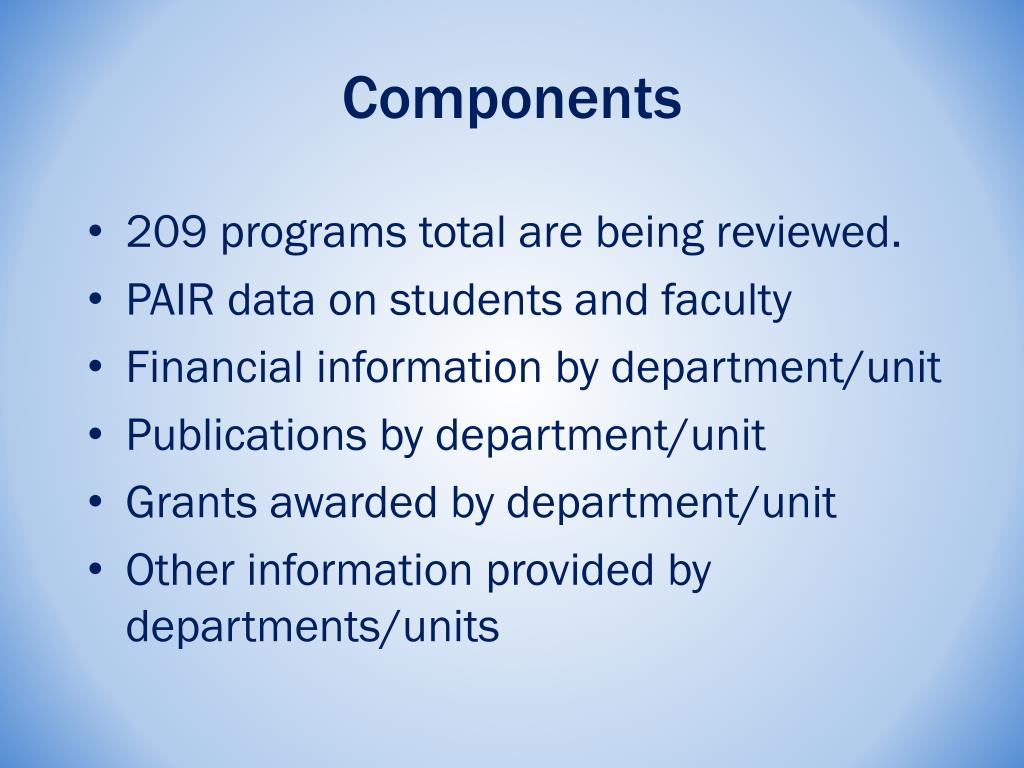 Components

• 209 programs total are being reviewed.
• PAIR data on students and faculty
• Financial information by department/unit
• Publications by department/unit
• Grants awarded by department/unit
• Other information provided by departments/units